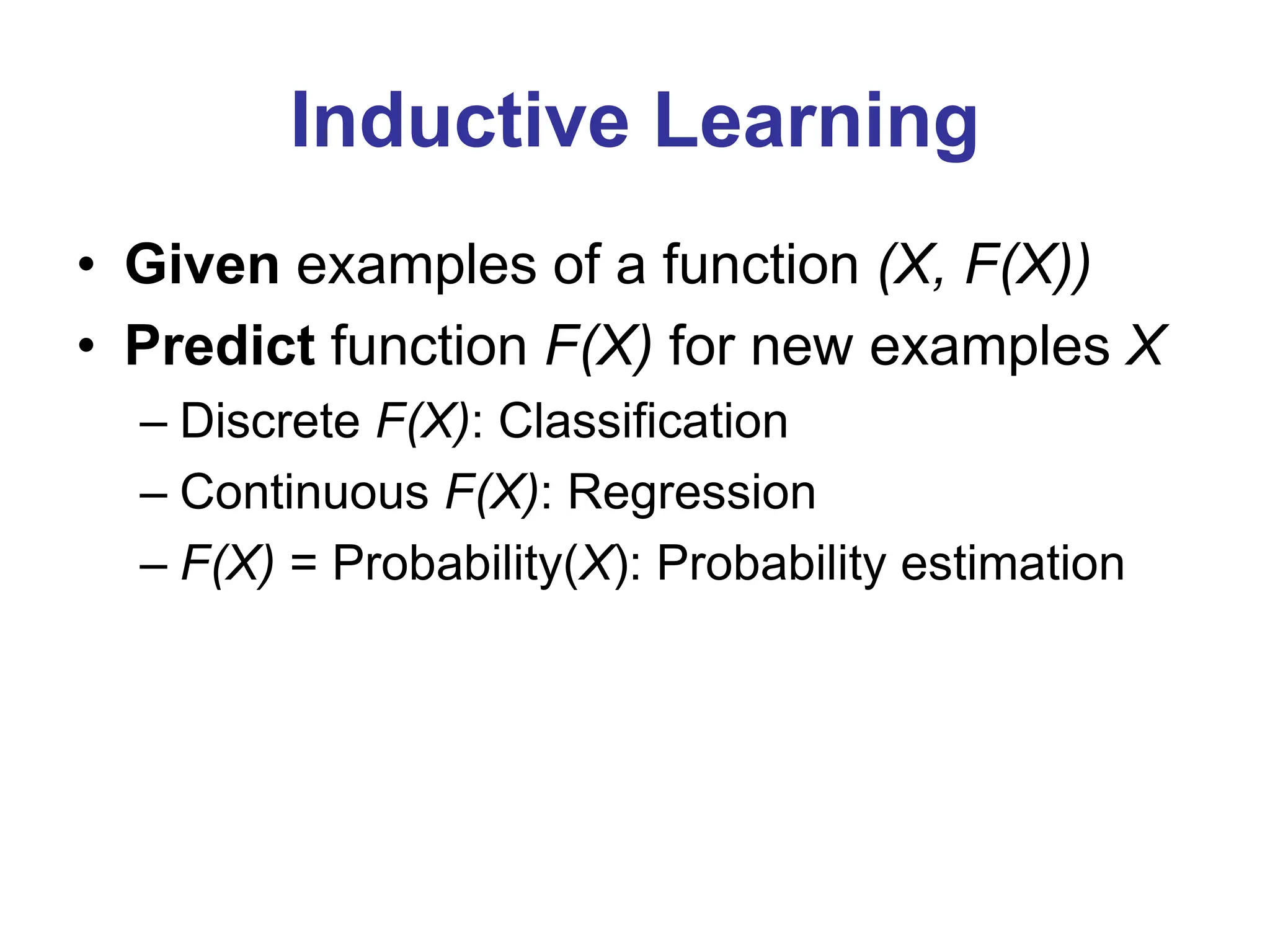 Inductive Learning

• Given examples of a function $(X, F(X))$
• Predict function $F(X)$ for new examples $X$
– Discrete $F(X)$: Classification
– Continuous $F(X)$: Regression
– $F(X)$ = Probability($X$): Probability estimation